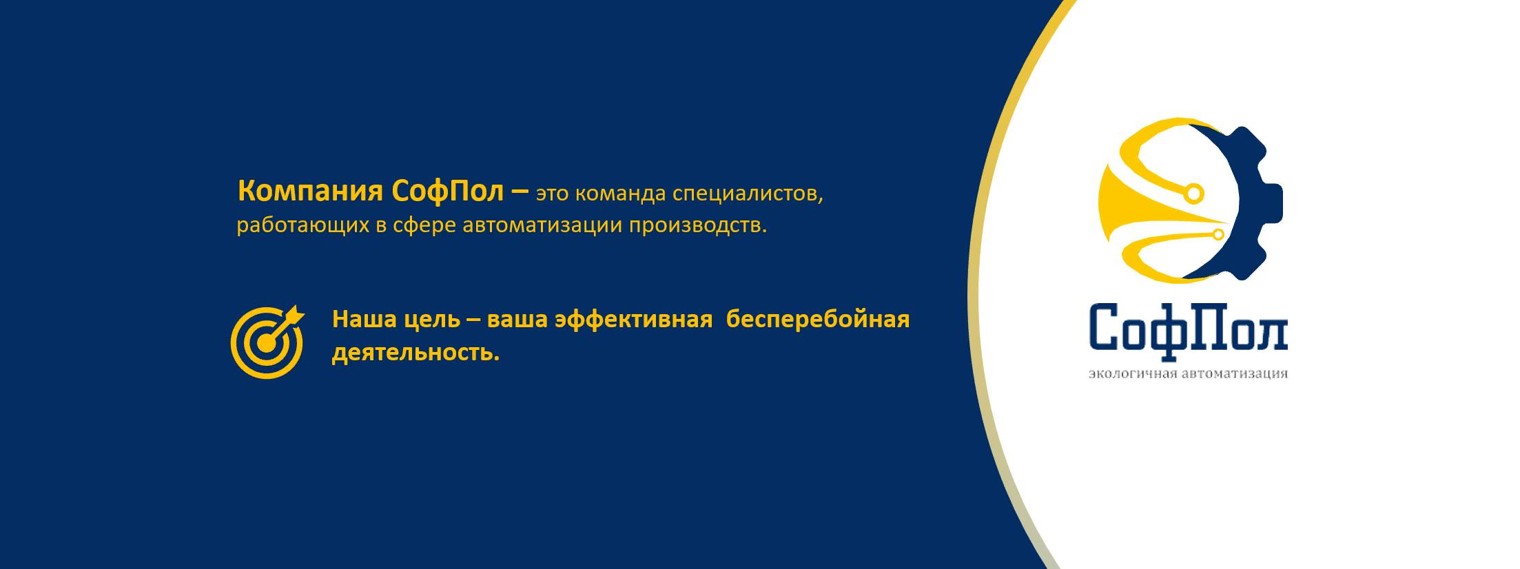 Компания СофПол – это команда специалистов, работающих в сфере автоматизации производств.

Наша цель – ваша эффективная бесперебойная деятельность.

СофПол
экологичная автоматизация